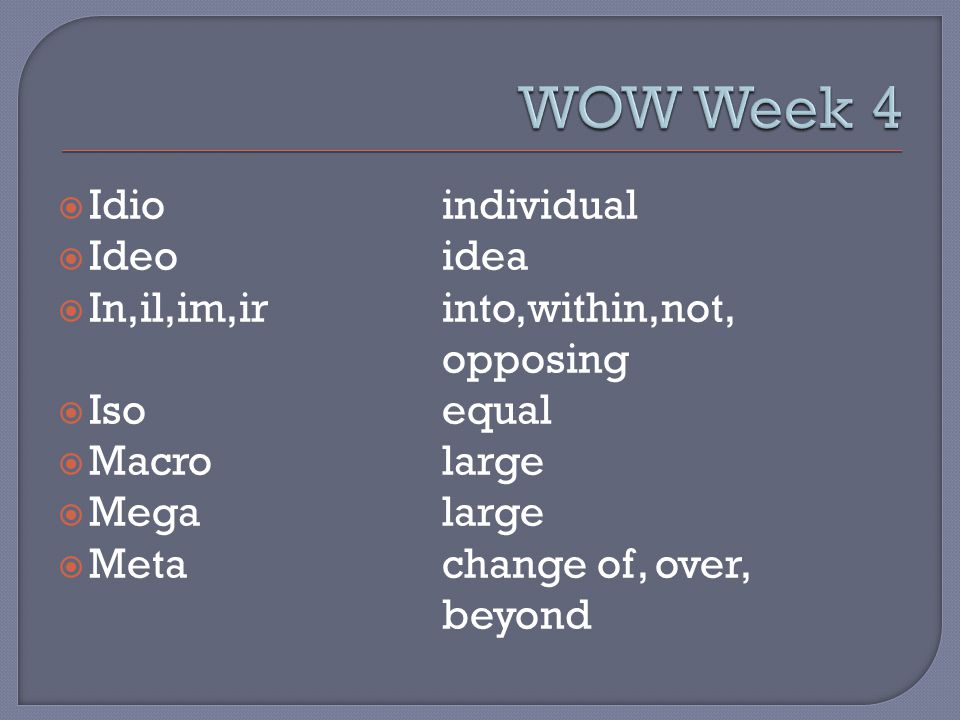 WOW Week 4

Idio individual
Ideo idea
In,il,im,ir into,within,not, opposing
Iso equal
Macro large
Mega large
Meta change of, over, beyond